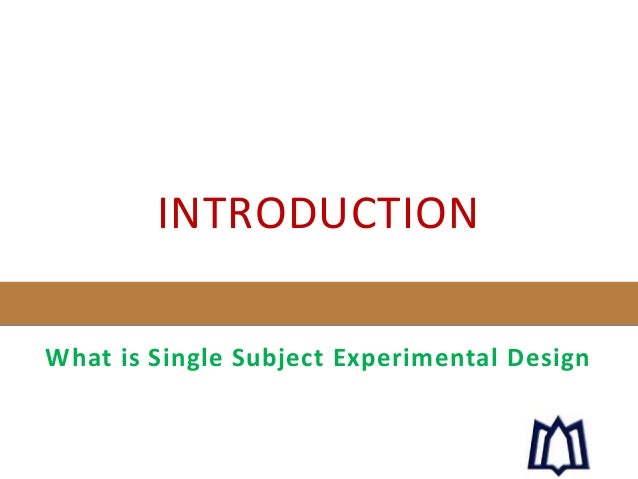 INTRODUCTION

What is Single Subject Experimental Design